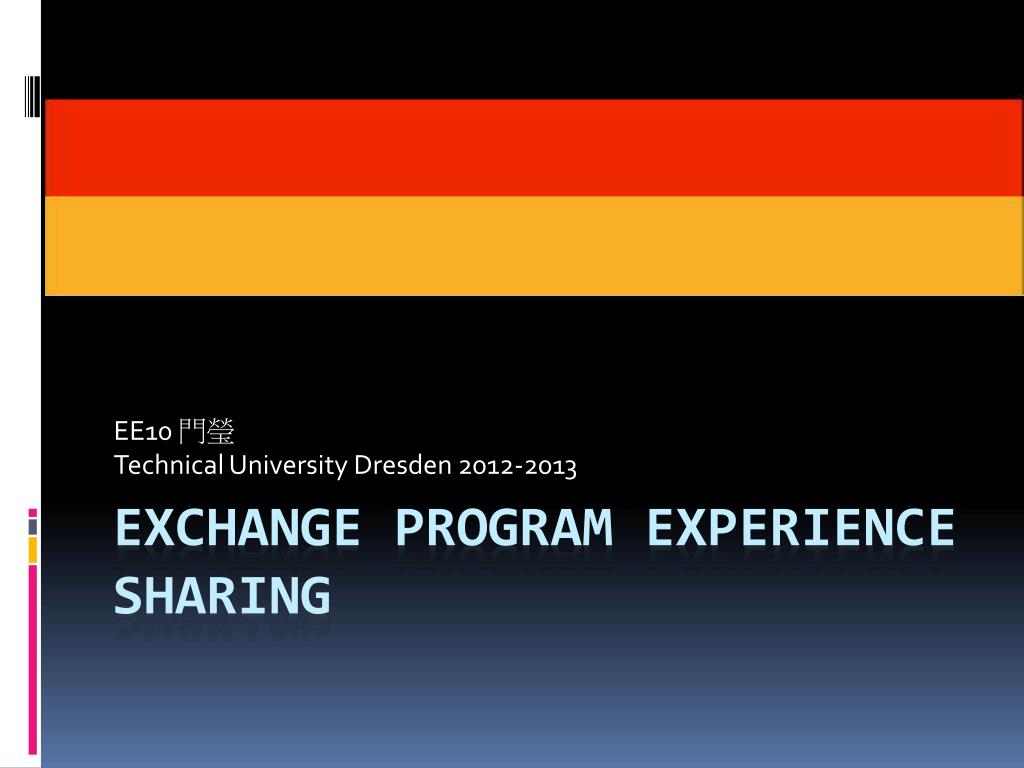 EE10 門瑩
Technical University Dresden 2012-2013

EXCHANGE PROGRAM EXPERIENCE SHARING